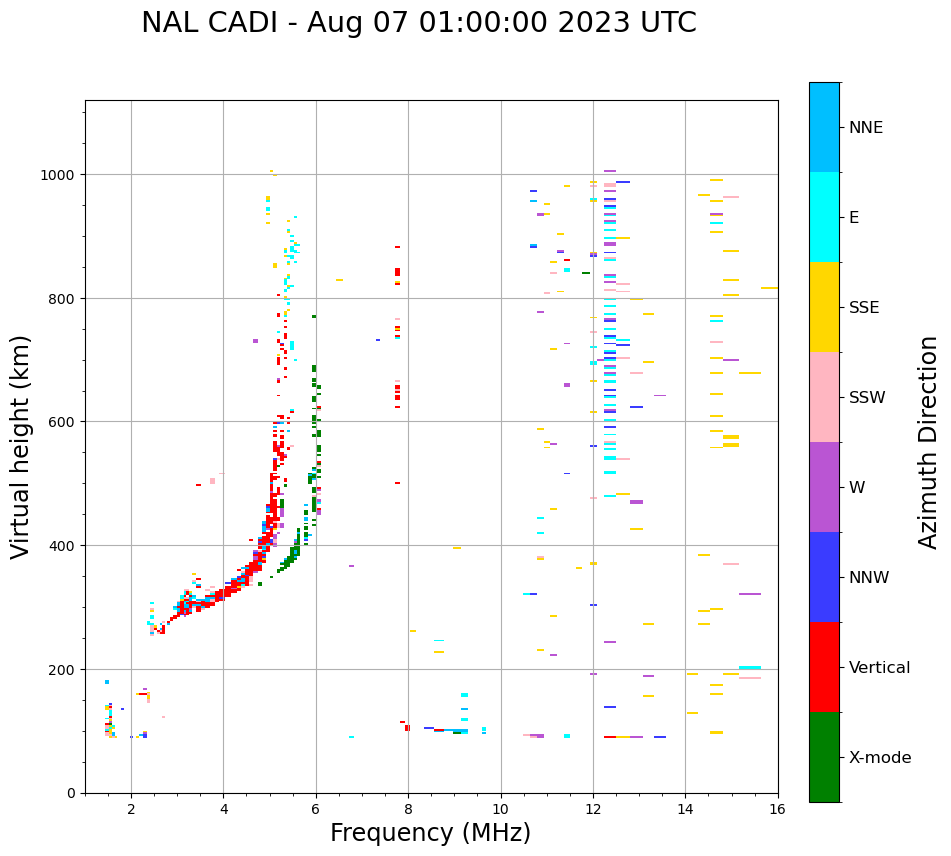 NAL CADI - Aug 07 01:00:00 2023 UTC

Virtual height (km)

1000
800
600
400
200
0

2
4
6
8
10
12
14
16

Frequency (MHz)

NNE
E
SSE
SSW
W
NNW
Vertical
X-mode

Azimuth Direction